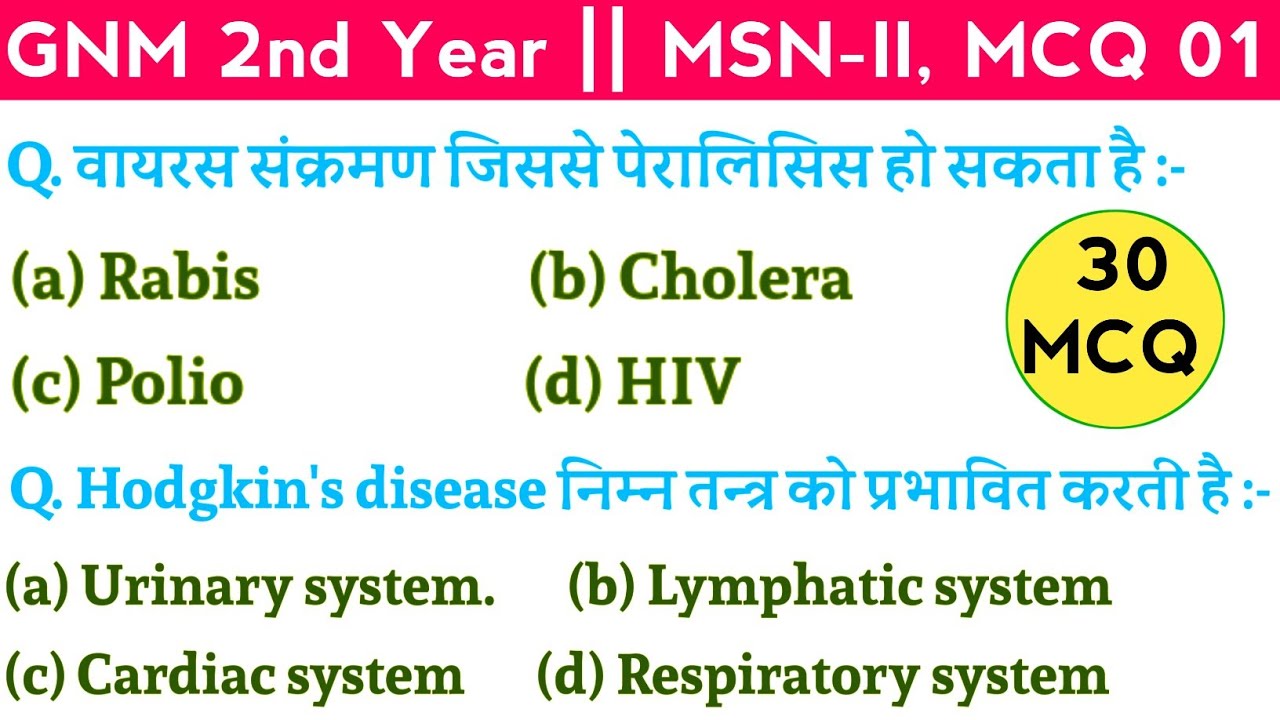 GNM 2nd Year || MSN-II, MCQ 01

Q. वायरस संक्रमण जिससे पेरालिसिस हो सकता है :-

(a) Rabis (b) Cholera

(c) Polio (d) HIV

30 MCQ

Q. Hodgkin's disease निम्न तन्त्र को प्रभावित करती है :-

(a) Urinary system. (b) Lymphatic system

(c) Cardiac system (d) Respiratory system